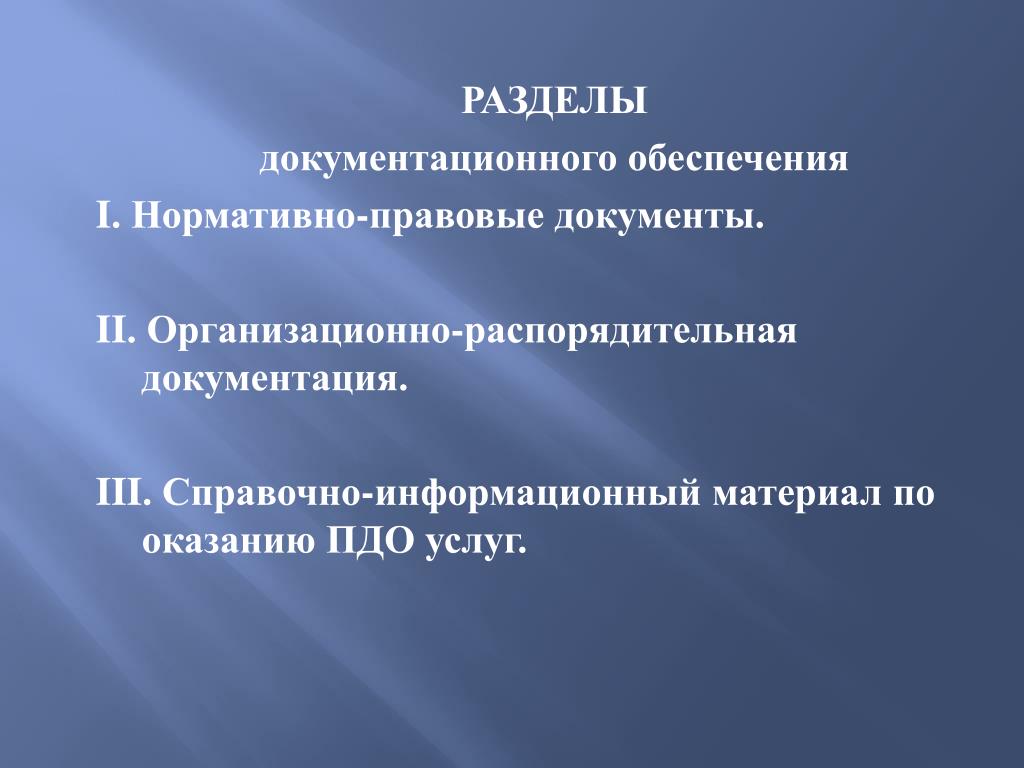 РАЗДЕЛЫ
документационного обеспечения

I. Нормативно-правовые документы.

II. Организационно-распорядительная документация.

III. Справочно-информационный материал по оказанию ПДО услуг.